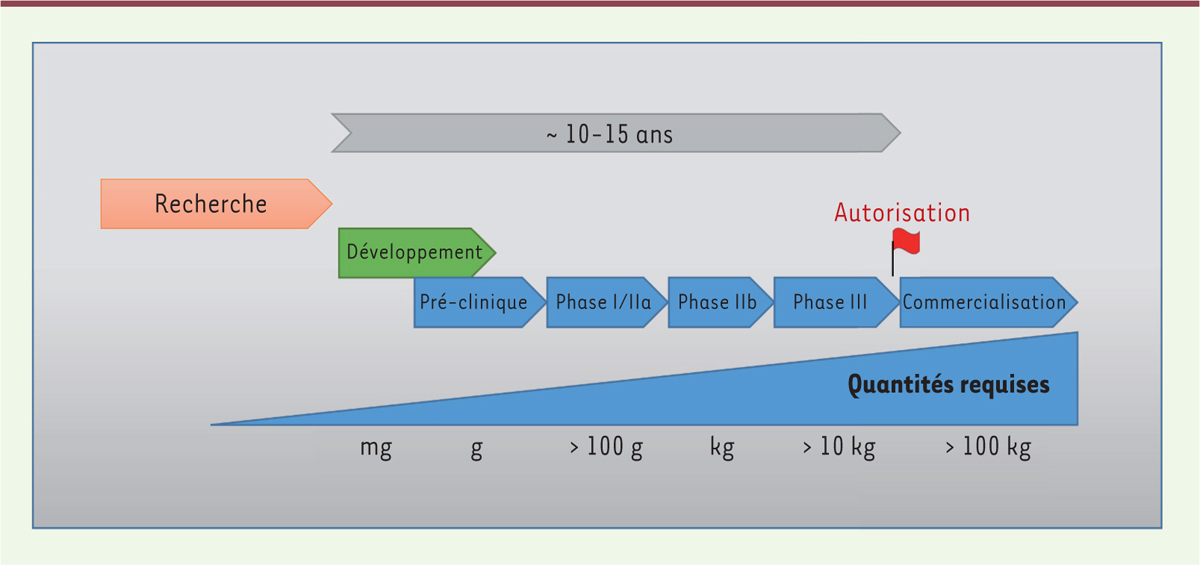 ~ 10-15 ans

Recherche

Autorisation

Développement

Pré-clinique

Phase I/IIa

Phase IIb

Phase III

Commercialisation

Quantités requises

mg

g

> 100 g

kg

> 10 kg

> 100 kg